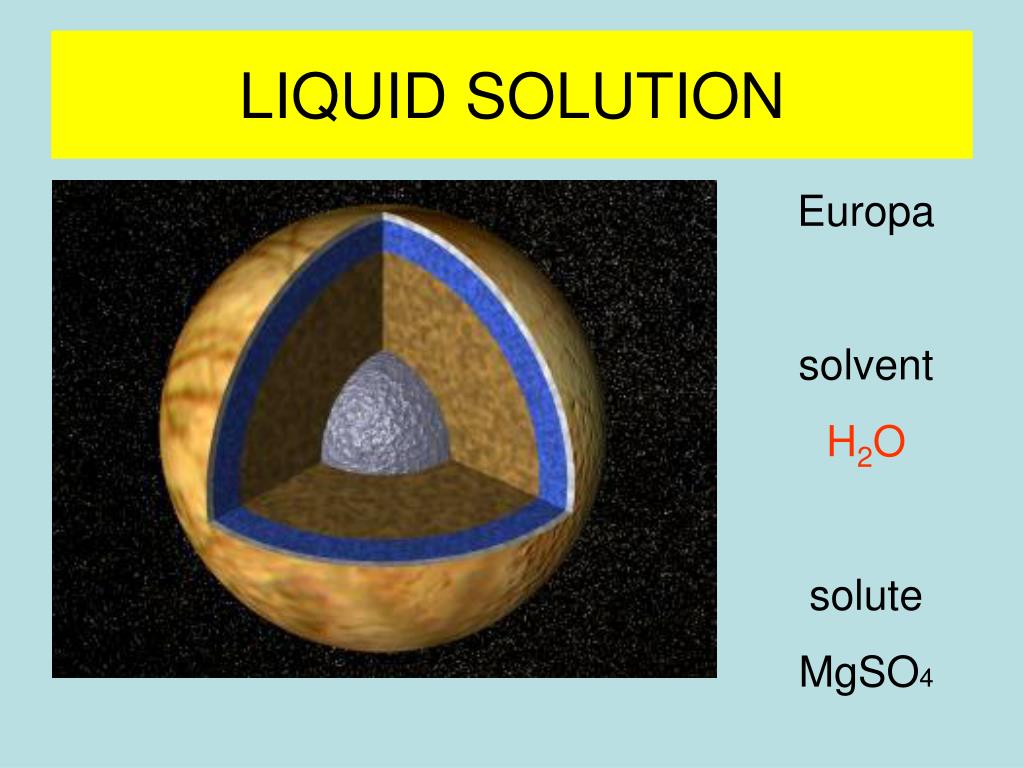 LIQUID SOLUTION

Europa

solvent

$H_2O$

solute

$MgSO_4$